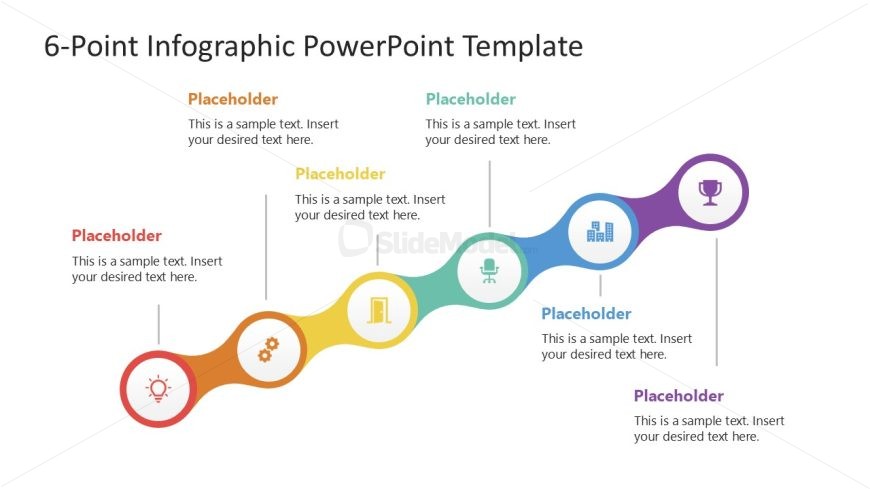 6-Point Infographic PowerPoint Template

Placeholder
This is a sample text. Insert your desired text here.

Placeholder
This is a sample text. Insert your desired text here.

Placeholder
This is a sample text. Insert your desired text here.

Placeholder
This is a sample text. Insert your desired text here.

SlideModel

Placeholder
This is a sample text. Insert your desired text here.

Placeholder
This is a sample text. Insert your desired text here.